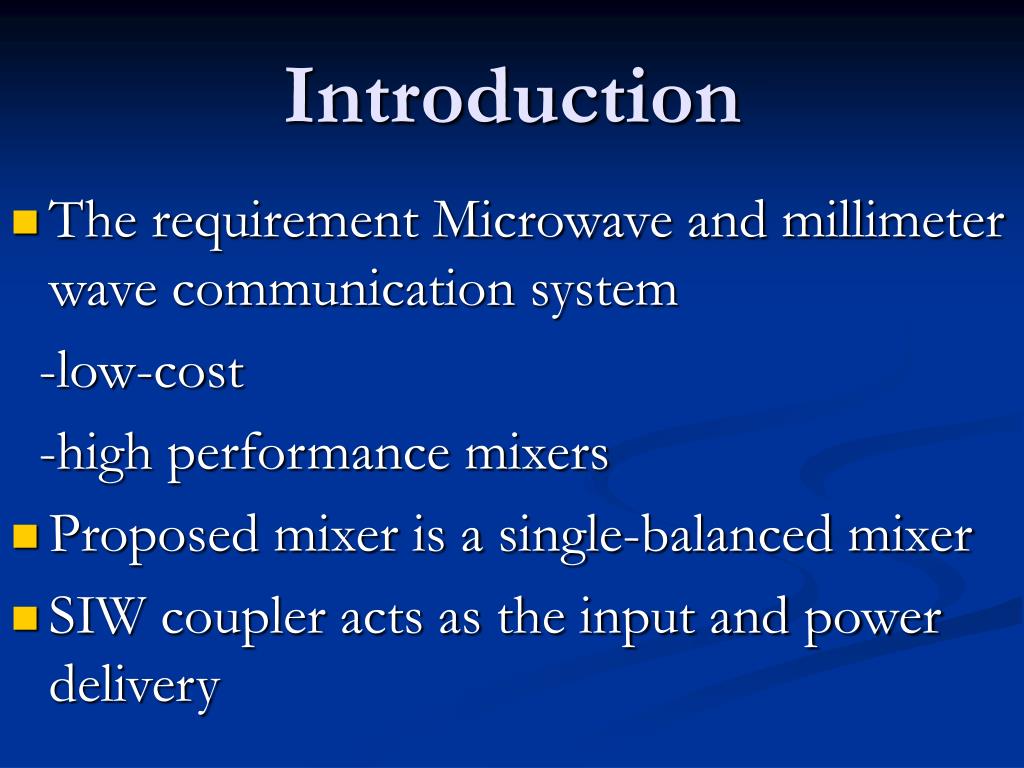 Introduction

The requirement Microwave and millimeter wave communication system

-low-cost

-high performance mixers

Proposed mixer is a single-balanced mixer

SIW coupler acts as the input and power delivery